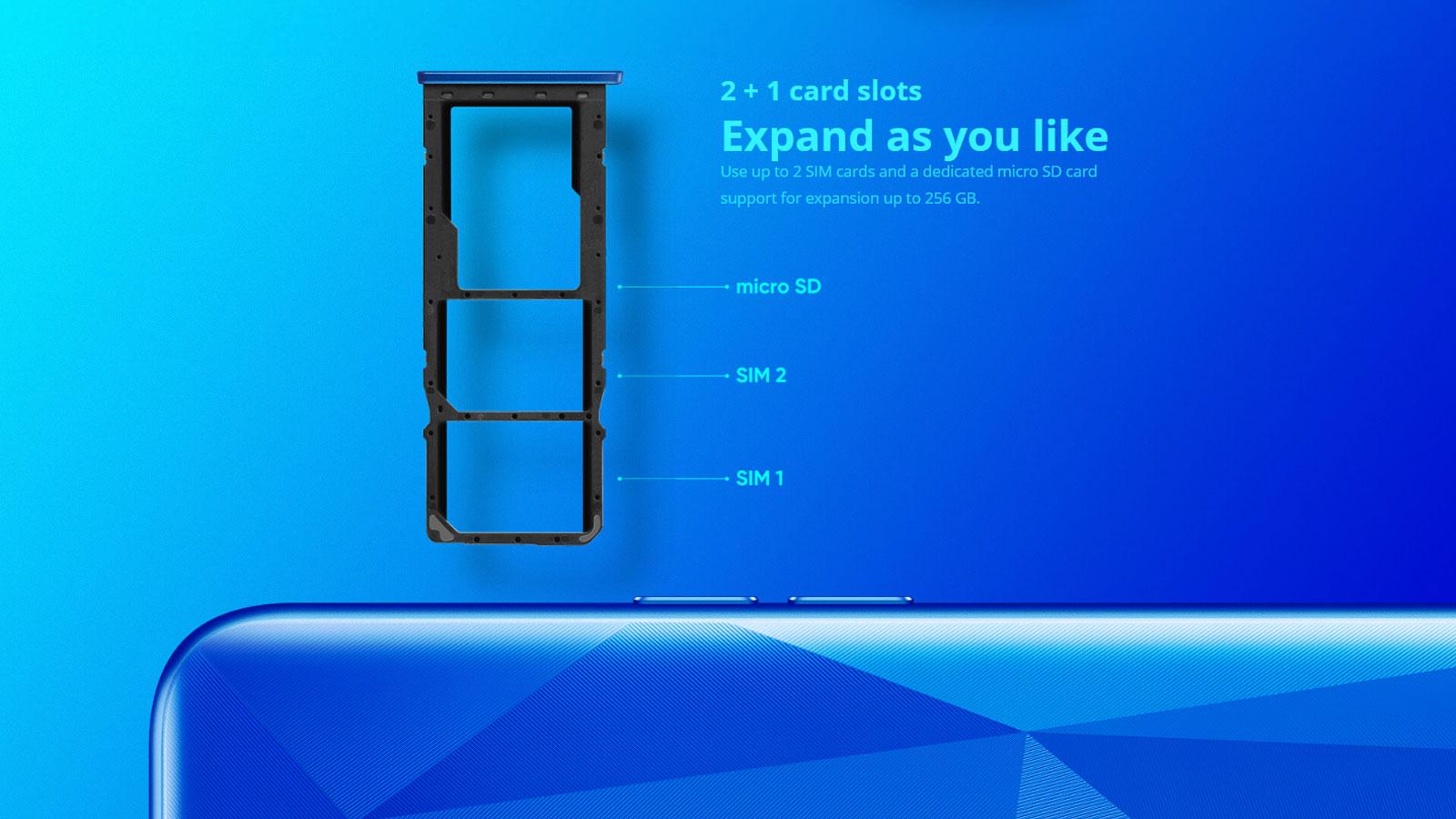 2 + 1 card slots
Expand as you like
Use up to 2 SIM cards and a dedicated micro SD card support for expansion up to 256 GB.

micro SD

SIM 2

SIM 1